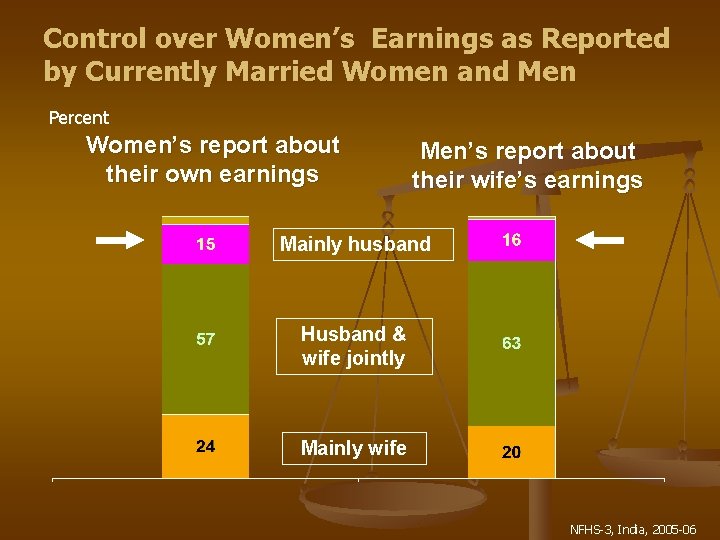 Control over Women's Earnings as Reported by Currently Married Women and Men

Percent

Women's report about their own earnings

Men's report about their wife's earnings

15

Mainly husband

16

57

Husband & wife jointly

63

24

Mainly wife

20

NFHS-3, India, 2005-06